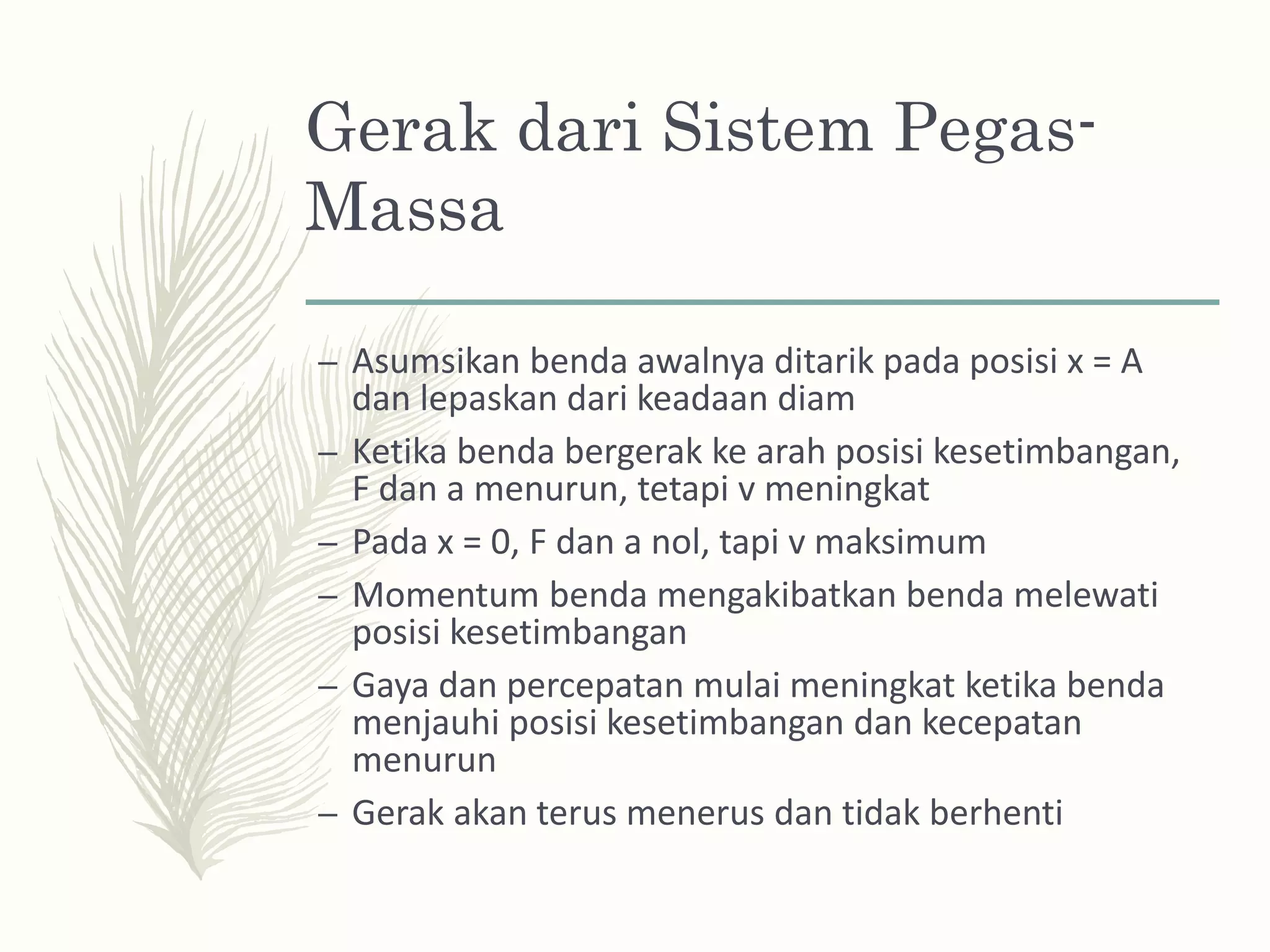 Gerak dari Sistem Pegas-Massa

– Asumsikan benda awalnya ditarik pada posisi x = A dan lepaskan dari keadaan diam
– Ketika benda bergerak ke arah posisi kesetimbangan, F dan a menurun, tetapi v meningkat
– Pada x = 0, F dan a nol, tapi v maksimum
– Momentum benda mengakibatkan benda melewati posisi kesetimbangan
– Gaya dan percepatan mulai meningkat ketika benda menjauhi posisi kesetimbangan dan kecepatan menurun
– Gerak akan terus menerus dan tidak berhenti